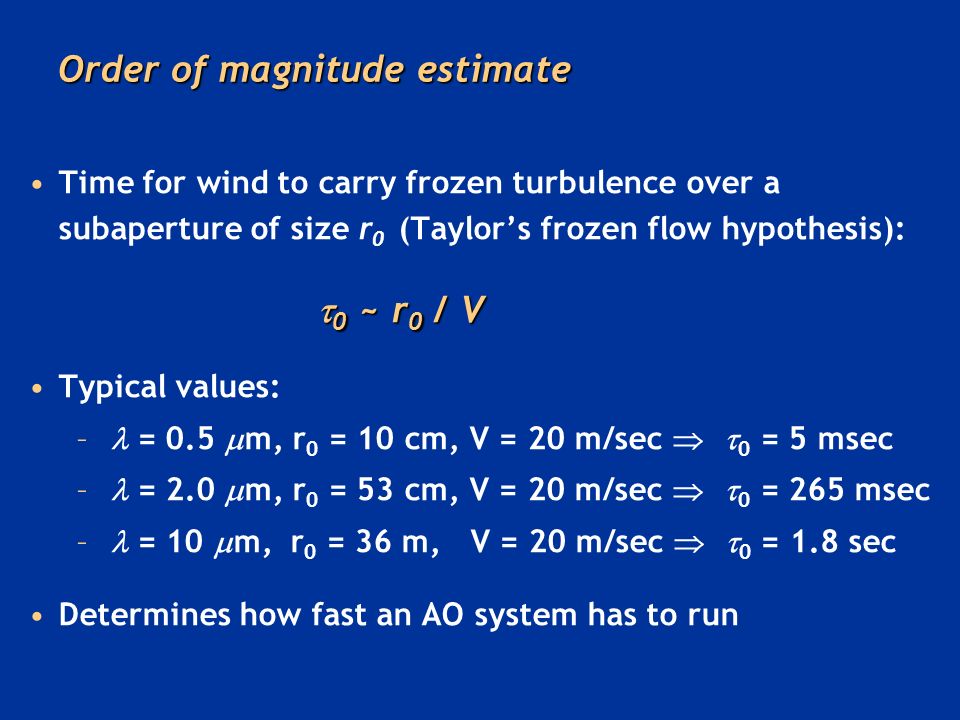 Order of magnitude estimate

• Time for wind to carry frozen turbulence over a subaperture of size $r_0$ (Taylor's frozen flow hypothesis):

$\tau_0 \sim r_0 / V$

• Typical values:

– $\lambda$ = 0.5 $\mu$m, $r_0$ = 10 cm, V = 20 m/sec $\Rightarrow$ $\tau_0$ = 5 msec

– $\lambda$ = 2.0 $\mu$m, $r_0$ = 53 cm, V = 20 m/sec $\Rightarrow$ $\tau_0$ = 265 msec

– $\lambda$ = 10 $\mu$m, $r_0$ = 36 m, V = 20 m/sec $\Rightarrow$ $\tau_0$ = 1.8 sec

• Determines how fast an AO system has to run